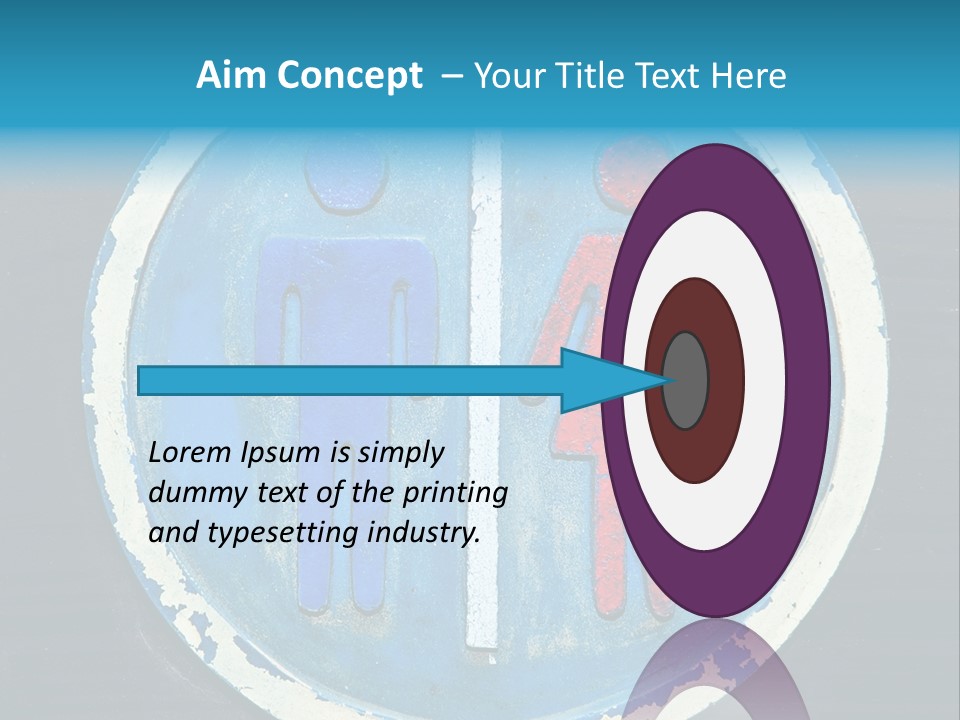 Aim Concept – Your Title Text Here

Lorem Ipsum is simply dummy text of the printing and typesetting industry.